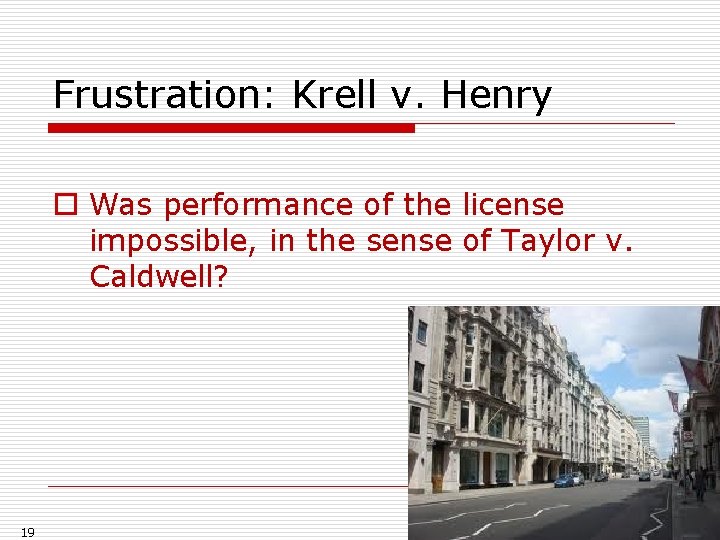 Frustration: Krell v. Henry

□ Was performance of the license impossible, in the sense of Taylor v. Caldwell?

19